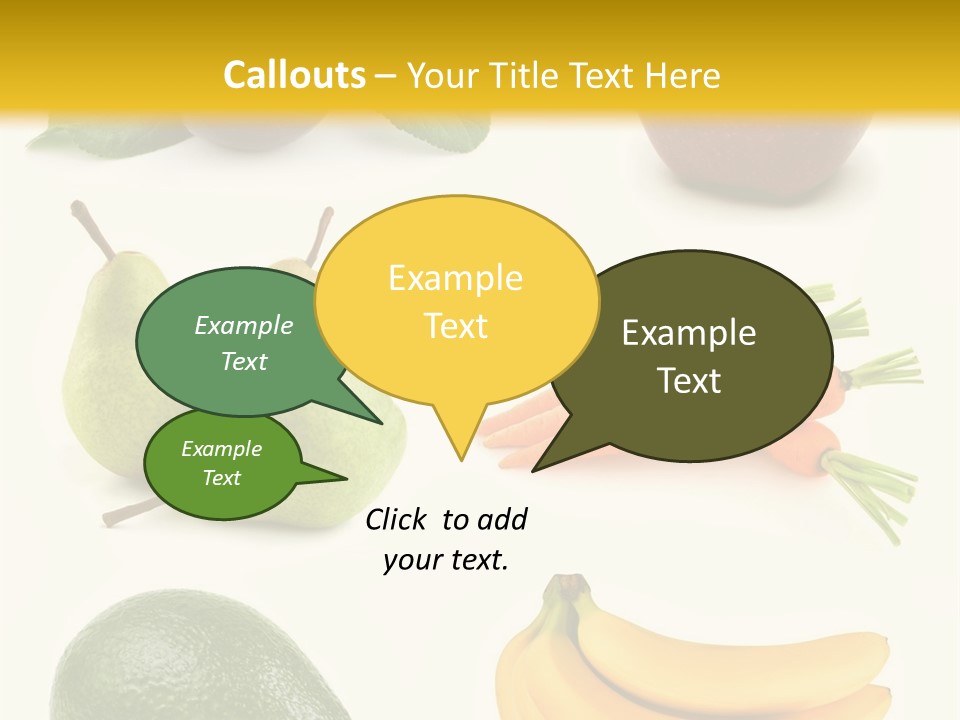 Callouts – Your Title Text Here

Example Text

Example Text

Example Text

Example Text

Click to add your text.